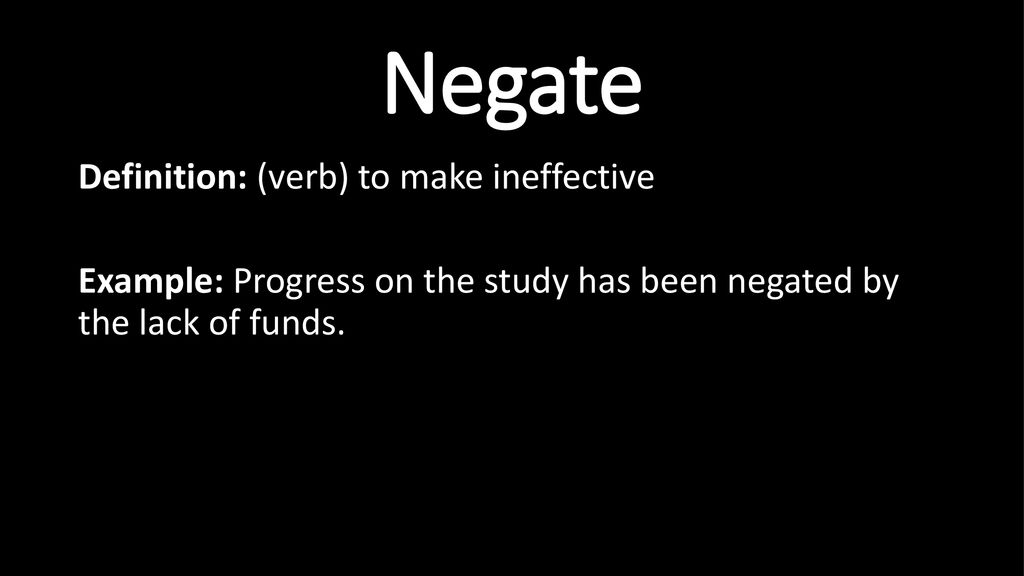 Negate

Definition: (verb) to make ineffective

Example: Progress on the study has been negated by the lack of funds.